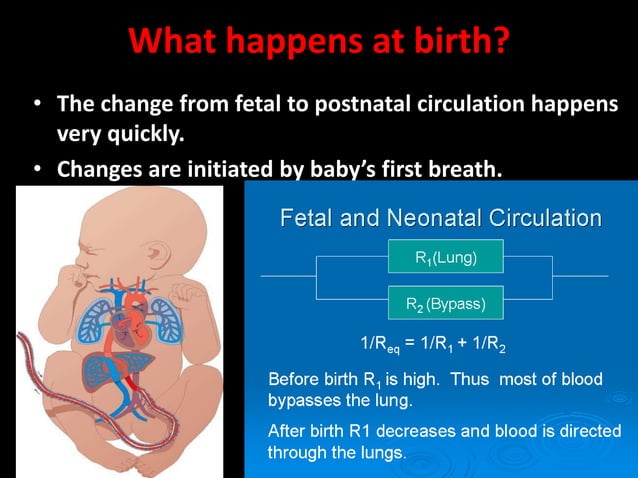 What happens at birth?

• The change from fetal to postnatal circulation happens very quickly.

• Changes are initiated by baby's first breath.

Fetal and Neonatal Circulation

$R_1$(Lung)

$R_2$ (Bypass)

$1/R_{eq} = 1/R_1 + 1/R_2$

Before birth $R_1$ is high. Thus most of blood bypasses the lung.

After birth R1 decreases and blood is directed through the lungs.